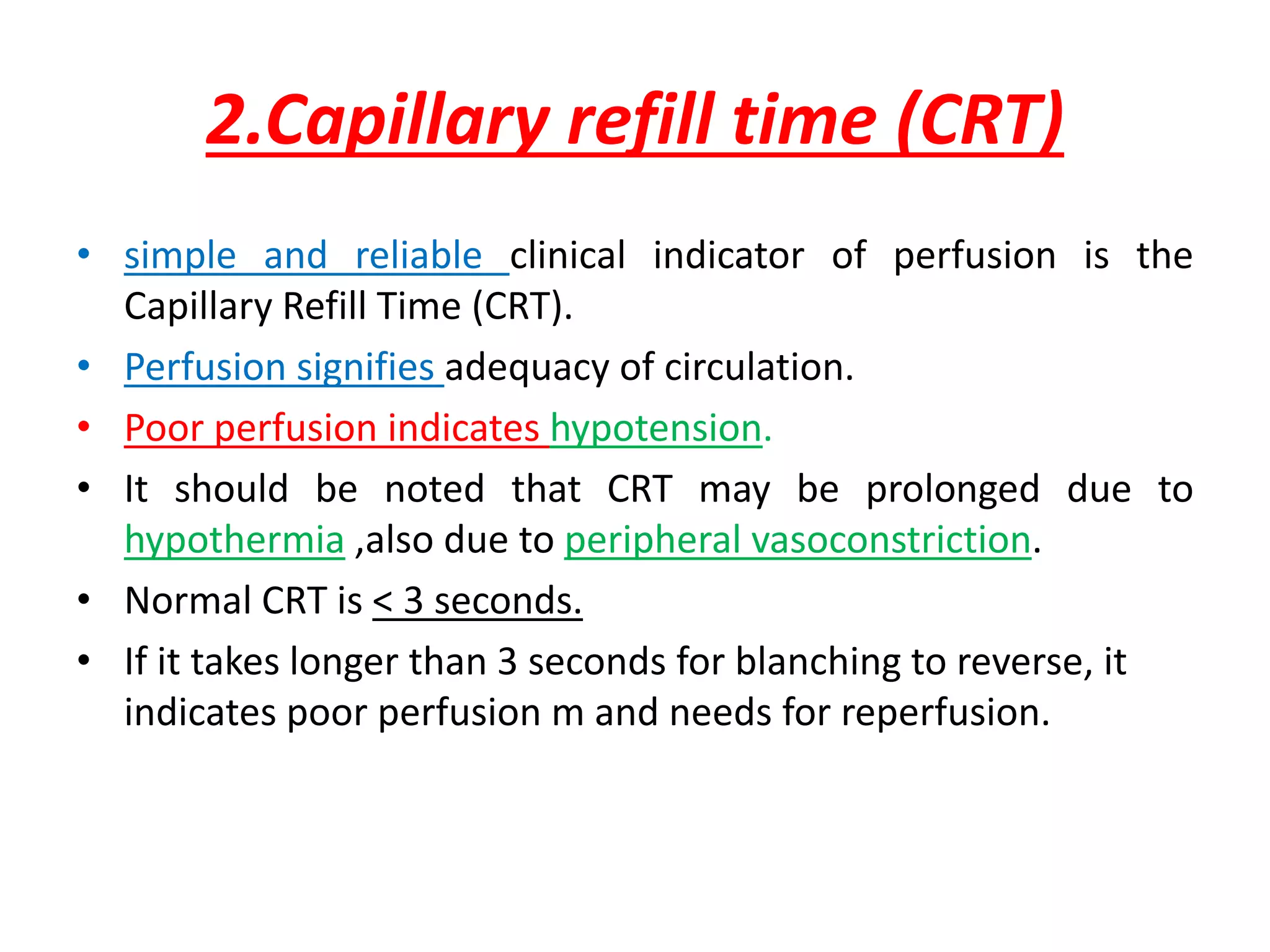 2.Capillary refill time (CRT)

• simple and reliable clinical indicator of perfusion is the Capillary Refill Time (CRT).

• Perfusion signifies adequacy of circulation.

• Poor perfusion indicates hypotension.

• It should be noted that CRT may be prolonged due to hypothermia ,also due to peripheral vasoconstriction.

• Normal CRT is < 3 seconds.

• If it takes longer than 3 seconds for blanching to reverse, it indicates poor perfusion m and needs for reperfusion.